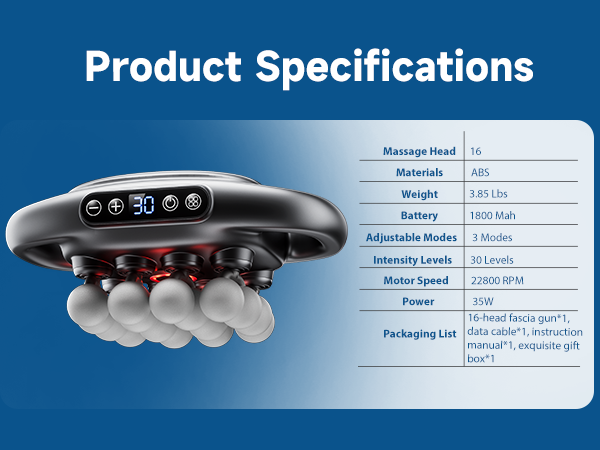 Product Specifications

30

| Massage Head | 16 |
|---|---|
| Materials | ABS |
| Weight | 3.85 Lbs |
| Battery | 1800 Mah |
| Adjustable Modes | 3 Modes |
| Intensity Levels | 30 Levels |
| Motor Speed | 22800 RPM |
| Power | 35W |
| Packaging List | 16-head fascia gun*1, data cable*1, instruction manual*1, exquisite gift box*1 |